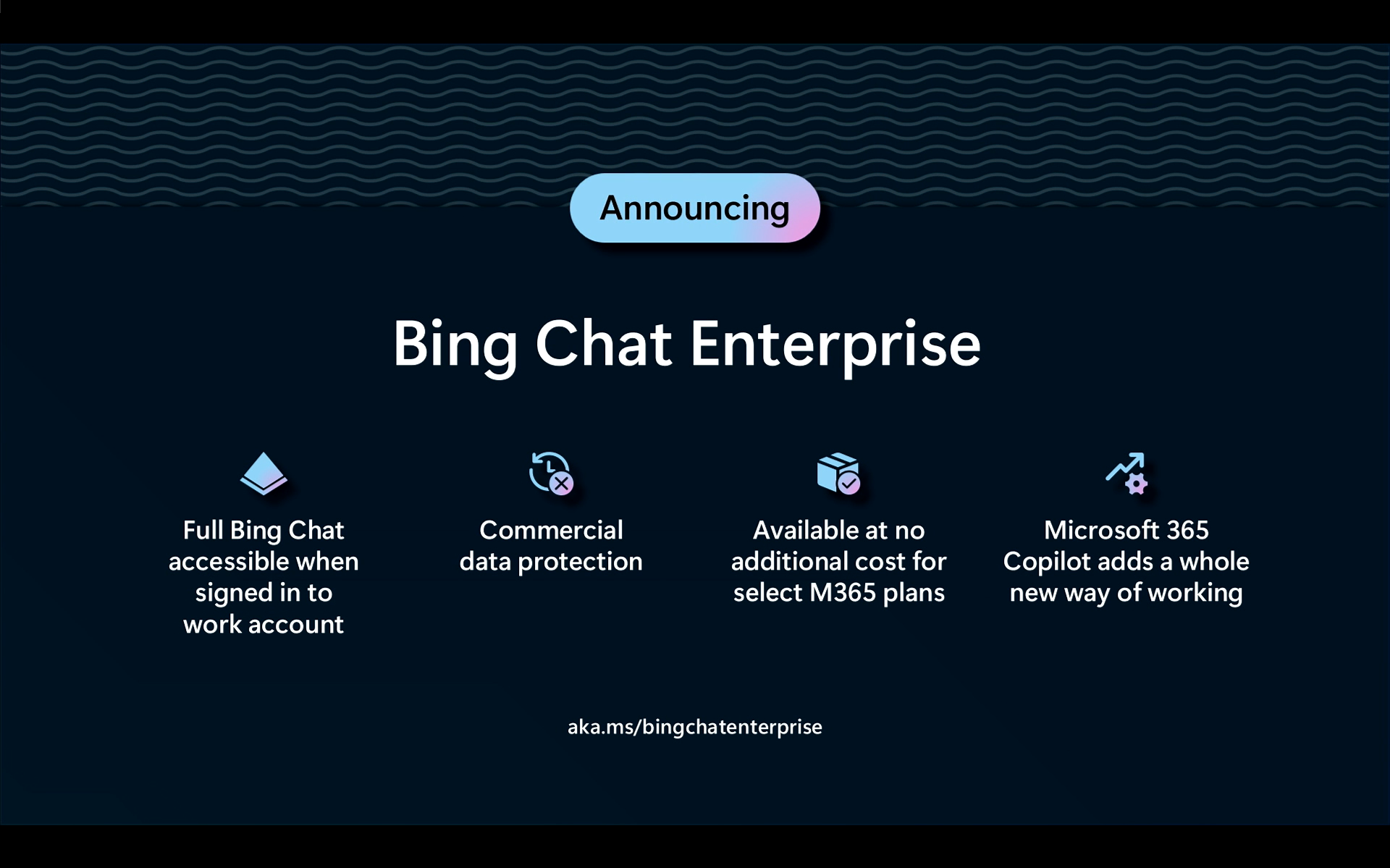 Announcing

Bing Chat Enterprise

Full Bing Chat accessible when signed in to work account

Commercial data protection

Available at no additional cost for select M365 plans

Microsoft 365 Copilot adds a whole new way of working

aka.ms/bingchatenterprise